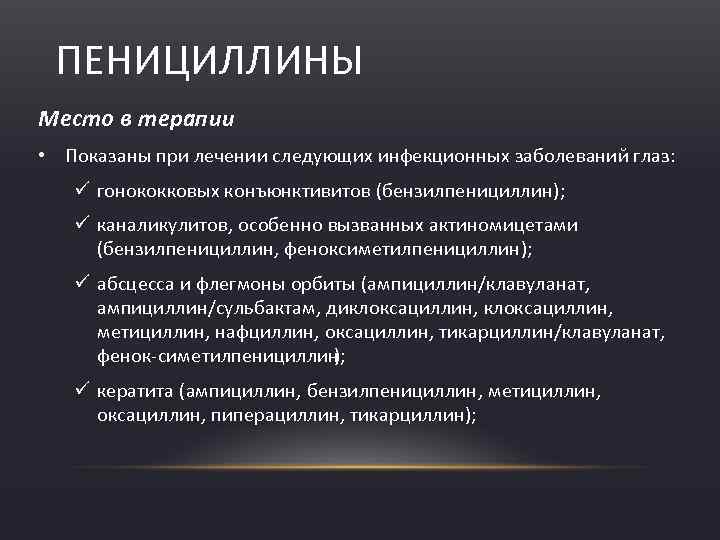 ПЕНИЦИЛЛИНЫ

Место в терапии

• Показаны при лечении следующих инфекционных заболеваний глаз:

✓ гонококковых конъюнктивитов (бензилпенициллин);

✓ каналикулитов, особенно вызванных актиномицетами (бензилпенициллин, феноксиметилпенициллин);

✓ абсцесса и флегмоны орбиты (ампициллин/клавуланат, ампициллин/сульбактам, диклоксациллин, клоксациллин, метициллин, нафциллин, оксациллин, тикарциллин/клавуланат, фенок-симетилпенициллин);

✓ кератита (ампициллин, бензилпенициллин, метициллин, оксациллин, пиперациллин, тикарциллин);